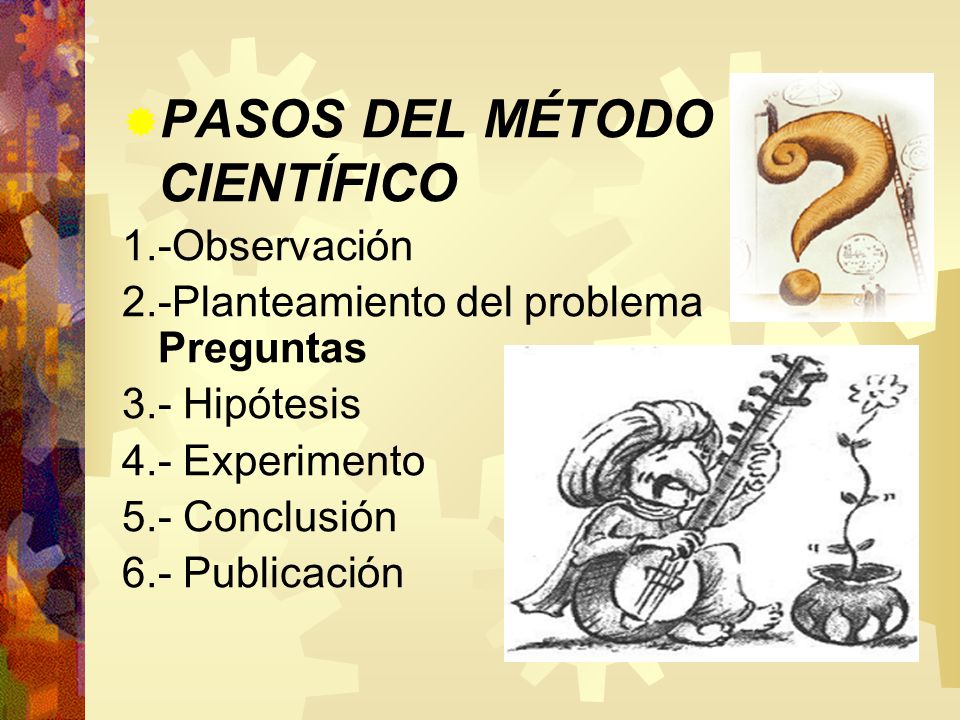 PASOS DEL MÉTODO CIENTÍFICO

1.-Observación

2.-Planteamiento del problema
**Preguntas**

3.- Hipótesis

4.- Experimento

5.- Conclusión

6.- Publicación